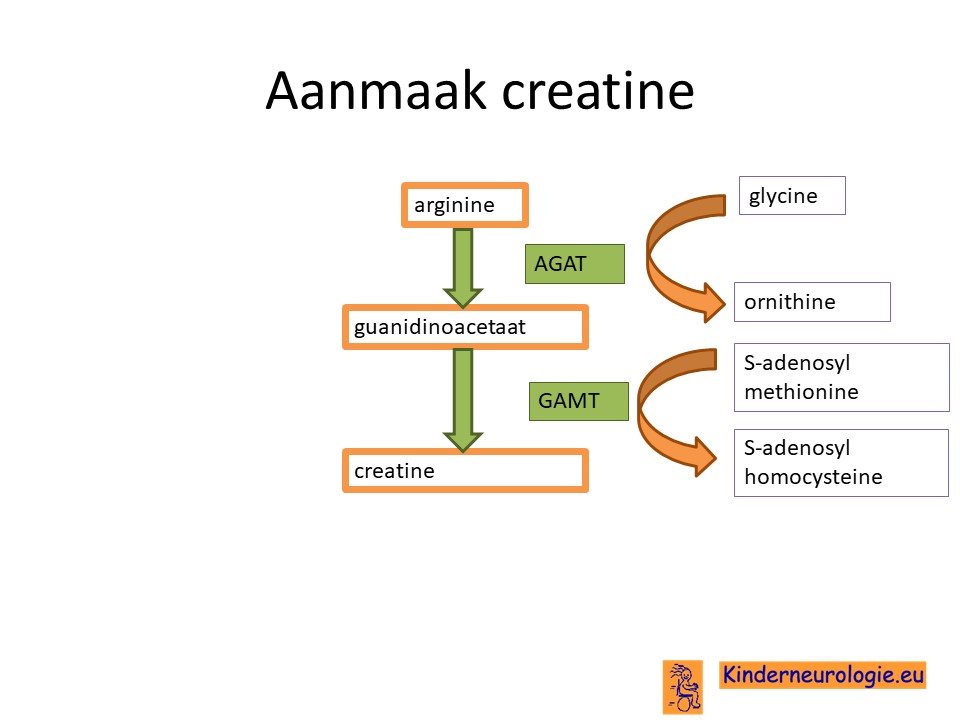 Aanmaak creatine

arginine

AGAT

glycine

ornithine

guanidinoacetaat

GAMT

S-adenosyl methionine

S-adenosyl homocysteine

creatine

Kinderneurologie.eu